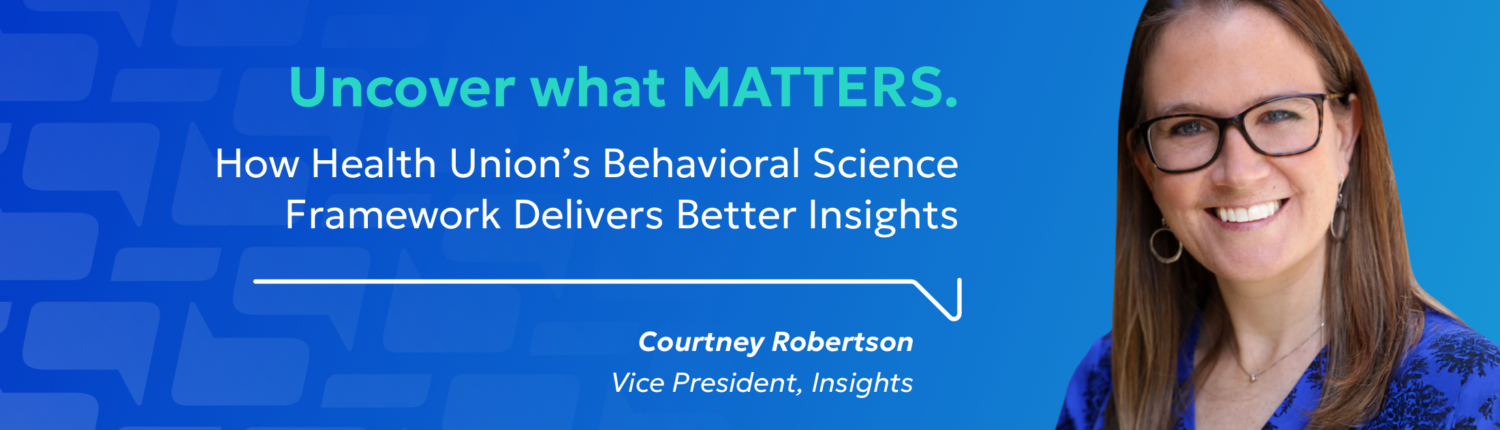 Uncover what MATTERS.

How Health Union's Behavioral Science Framework Delivers Better Insights

Courtney Robertson
Vice President, Insights